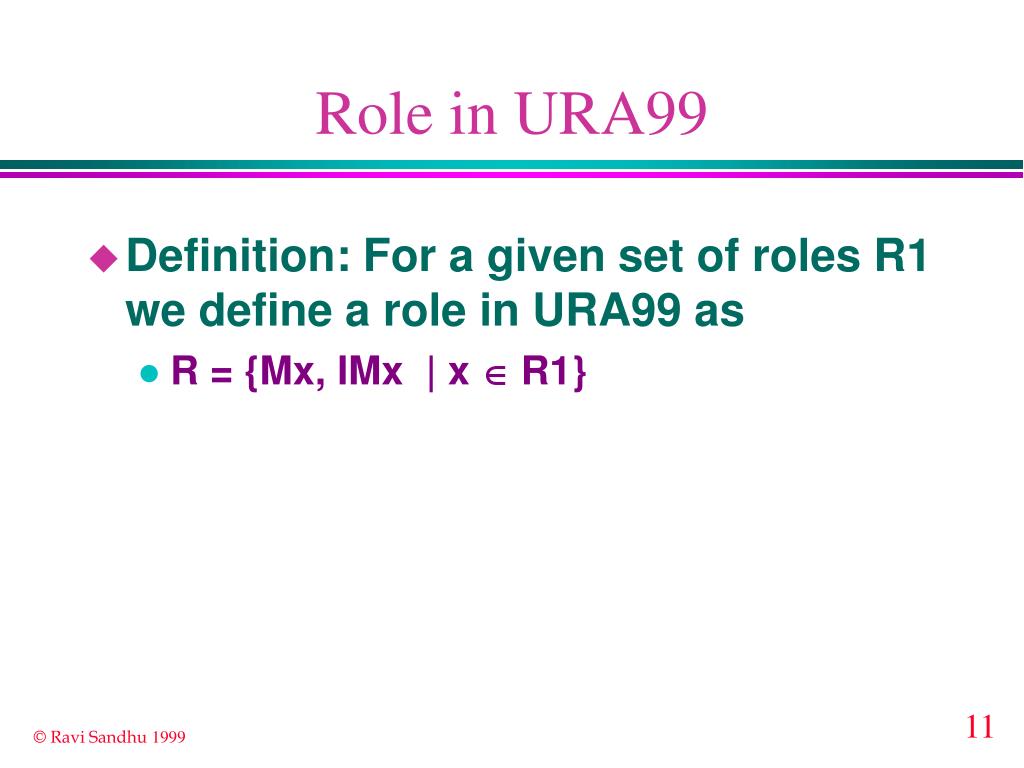 Role in URA99

Definition: For a given set of roles R1 we define a role in URA99 as

R = {Mx, IMx | x $\in$ R1}

© Ravi Sandhu 1999

11